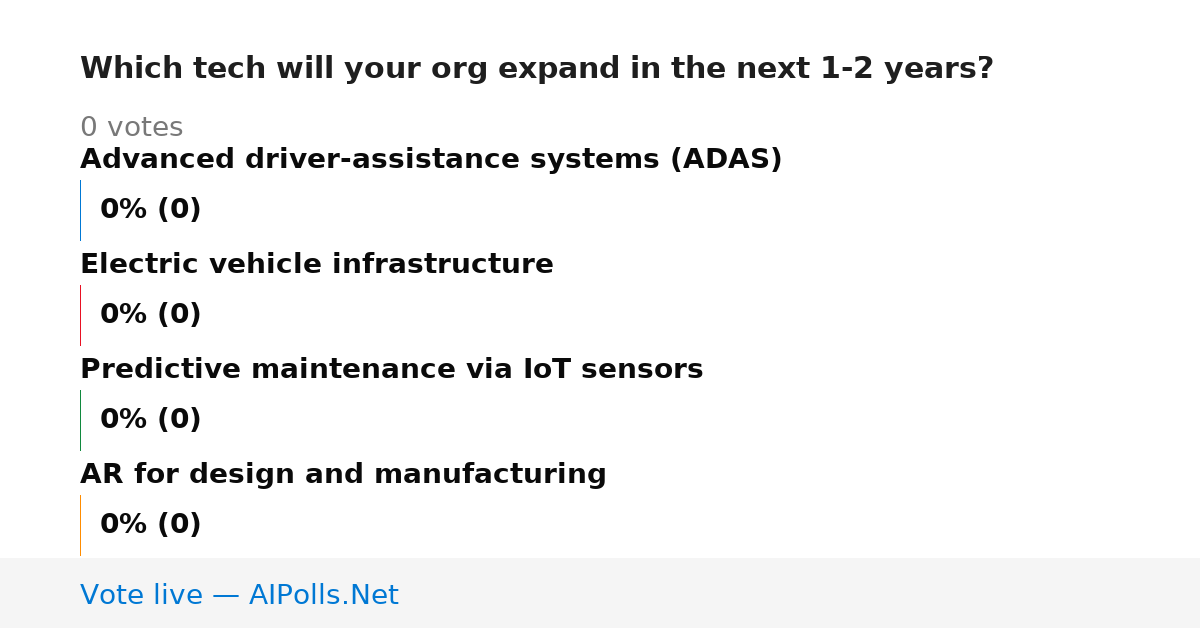 Which tech will your org expand in the next 1-2 years?

0 votes

Advanced driver-assistance systems (ADAS)

0% (0)

Electric vehicle infrastructure

0% (0)

Predictive maintenance via IoT sensors

0% (0)

AR for design and manufacturing

0% (0)

Vote live — AIPolls.Net